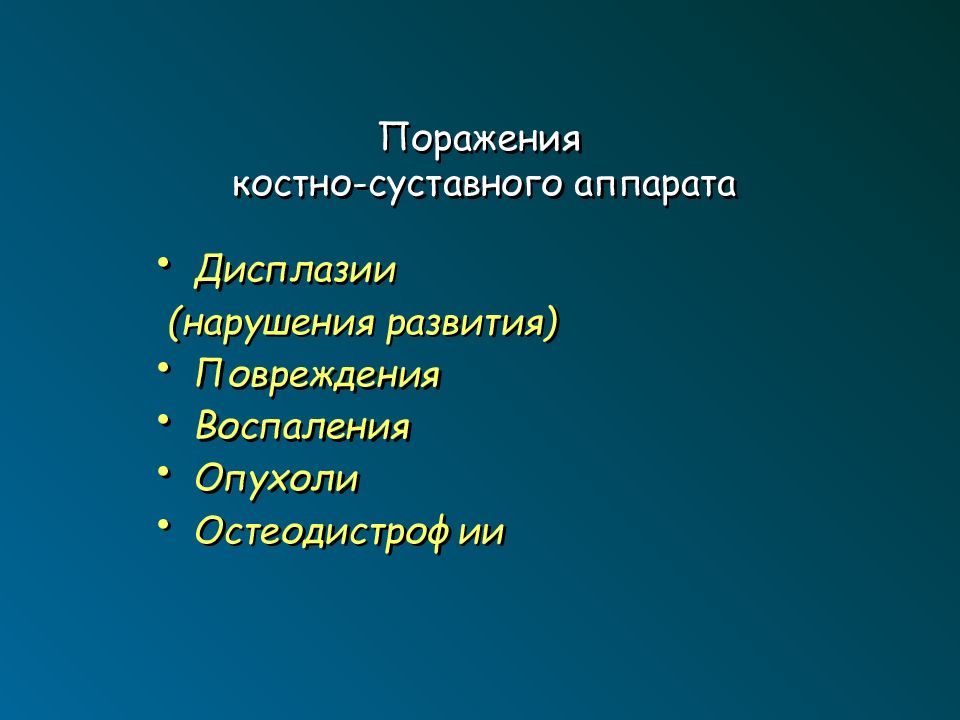 Поражения
костно-суставного аппарата

• Дисплазии
(нарушения развития)
• Повреждения
• Воспаления
• Опухоли
• Остеодистрофии